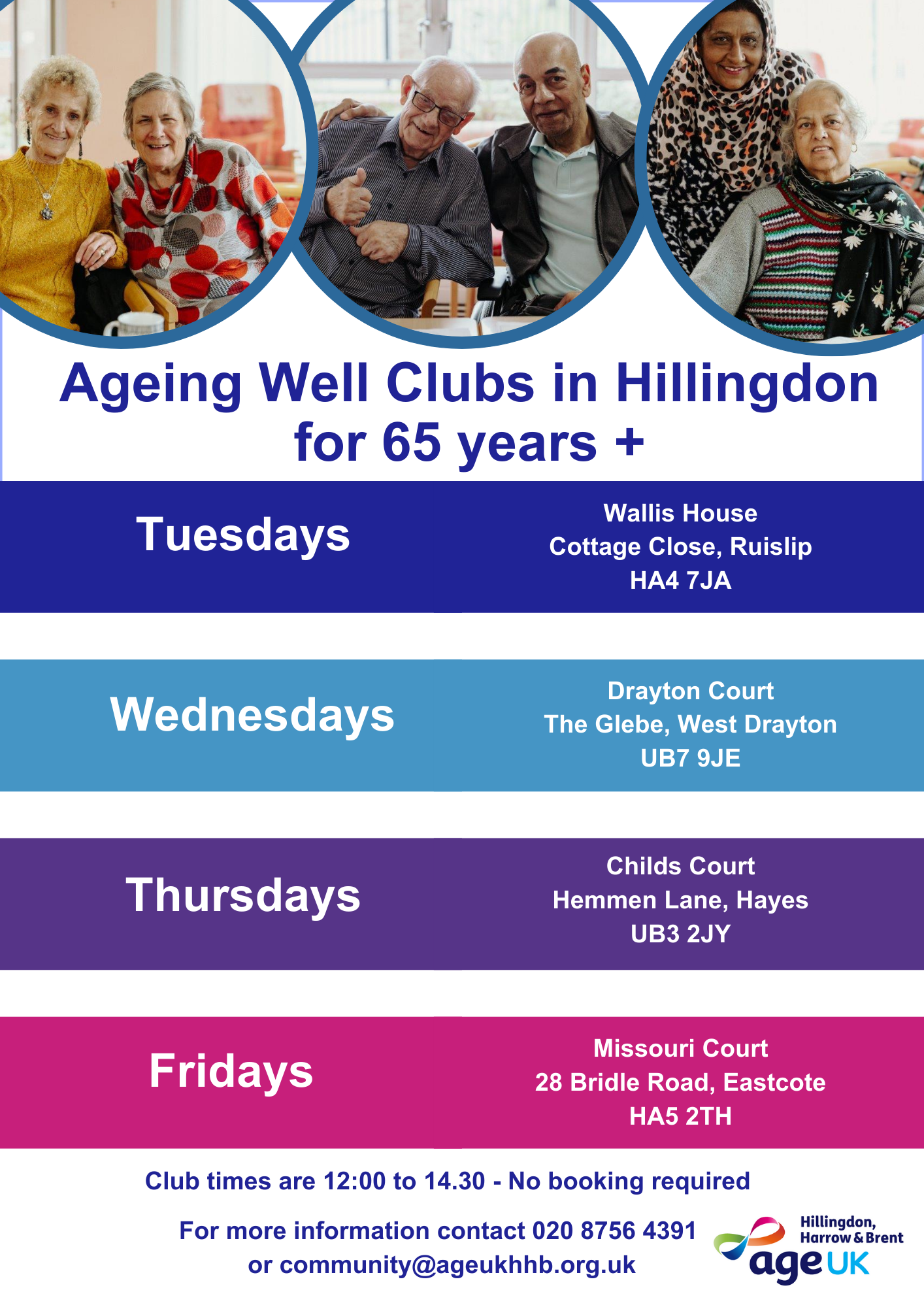 Ageing Well Clubs in Hillingdon for 65 years +

Tuesdays

Wallis House
Cottage Close, Ruislip
HA4 7JA

Wednesdays

Drayton Court
The Glebe, West Drayton
UB7 9JE

Thursdays

Childs Court
Hemmen Lane, Hayes
UB3 2JY

Fridays

Missouri Court
28 Bridle Road, Eastcote
HA5 2TH

Club times are 12:00 to 14.30 - No booking required

For more information contact 020 8756 4391
or community@ageukhhb.org.uk

Hillingdon, Harrow & Brent
age UK